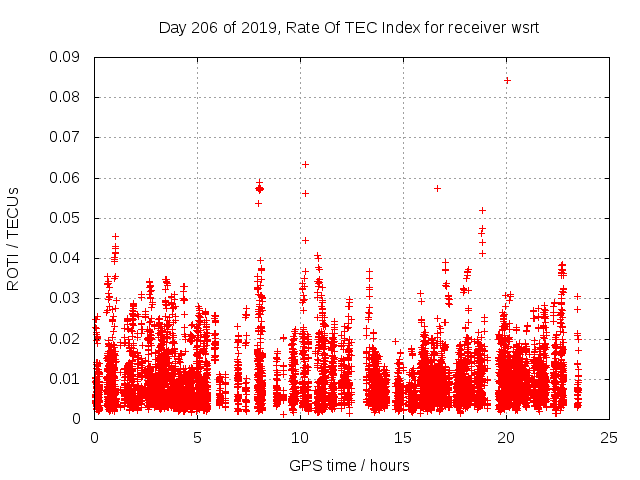 Day 206 of 2019, Rate Of TEC Index for receiver wsrt

ROTI / TECUs

0.09
0.08
0.07
0.06
0.05
0.04
0.03
0.02
0.01
0

0
5
10
15
20
25

GPS time / hours